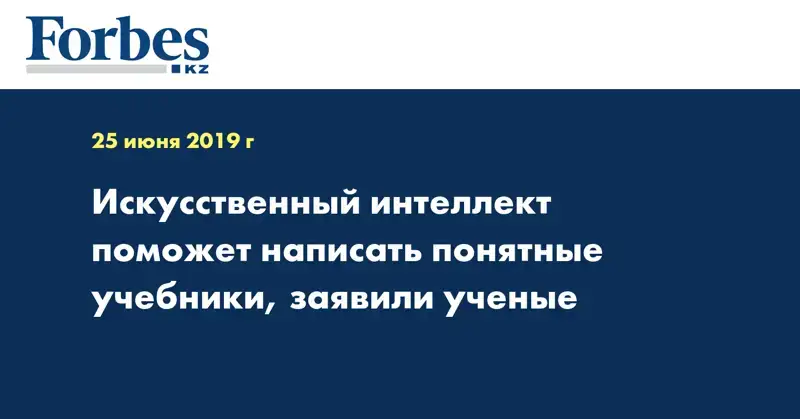 Forbes
KZ

25 июня 2019 г

Искусственный интеллект поможет написать понятные учебники, заявили ученые